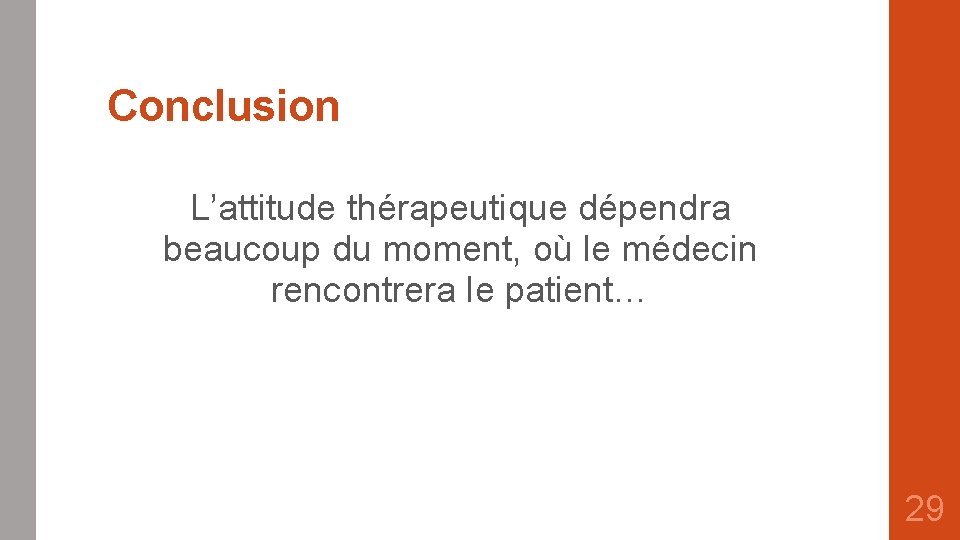 Conclusion

L’attitude thérapeutique dépendra beaucoup du moment, où le médecin rencontrera le patient…

29